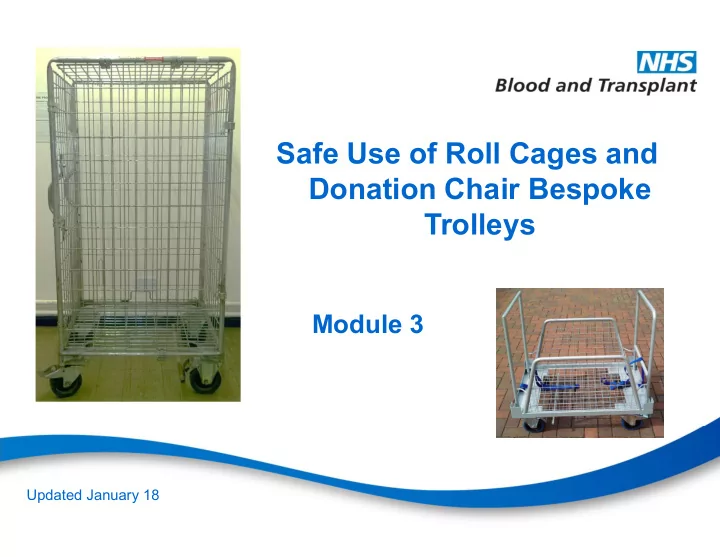 NHS
Blood and Transplant

Safe Use of Roll Cages and Donation Chair Bespoke Trolleys

Module 3

Updated January 18